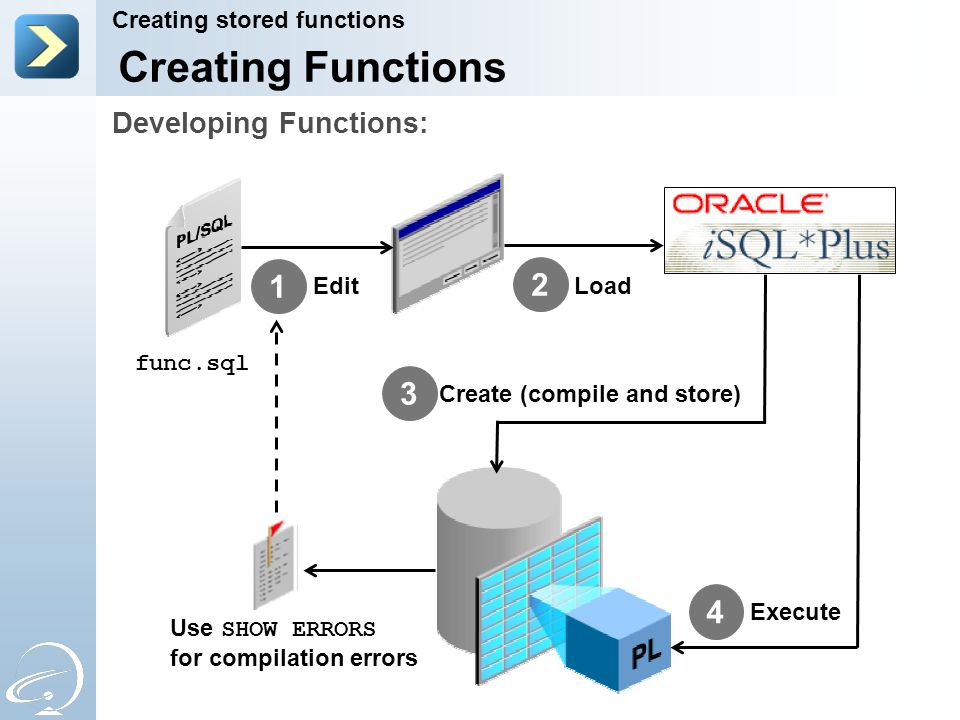 Creating stored functions

Creating Functions

Developing Functions:

PL/SQL

func.sql

1 Edit

2 Load

ORACLE
iSQL*Plus

3 Create (compile and store)

4 Execute

PL

Use SHOW ERRORS for compilation errors